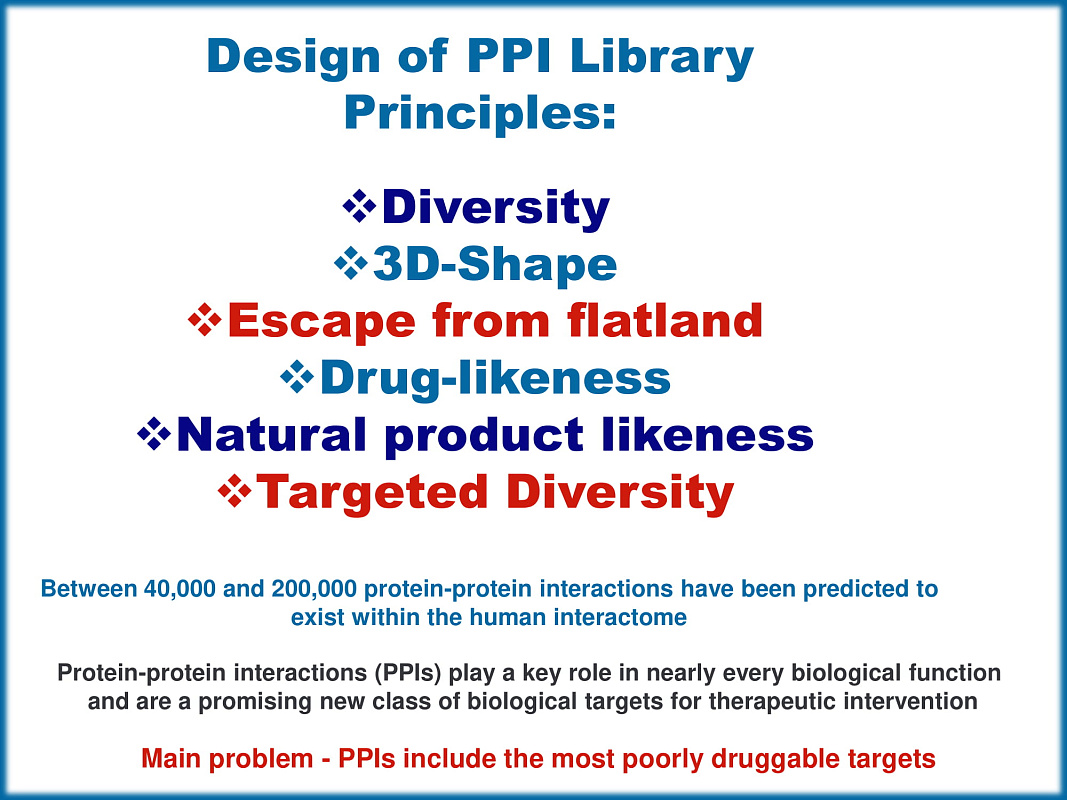 Design of PPI Library Principles:

❖Diversity
❖3D-Shape
❖Escape from flatland
❖Drug-likeness
❖Natural product likeness
❖Targeted Diversity

Between 40,000 and 200,000 protein-protein interactions have been predicted to exist within the human interactome

Protein-protein interactions (PPIs) play a key role in nearly every biological function and are a promising new class of biological targets for therapeutic intervention

Main problem - PPIs include the most poorly druggable targets